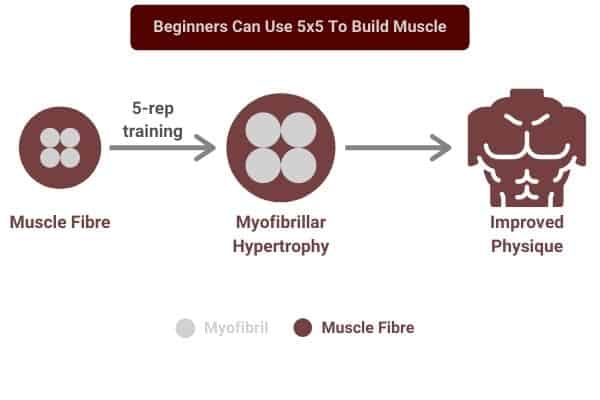 Beginners Can Use 5x5 To Build Muscle

5-rep training

Muscle Fibre

Myofibrillar Hypertrophy

Improved Physique

Myofibril

Muscle Fibre